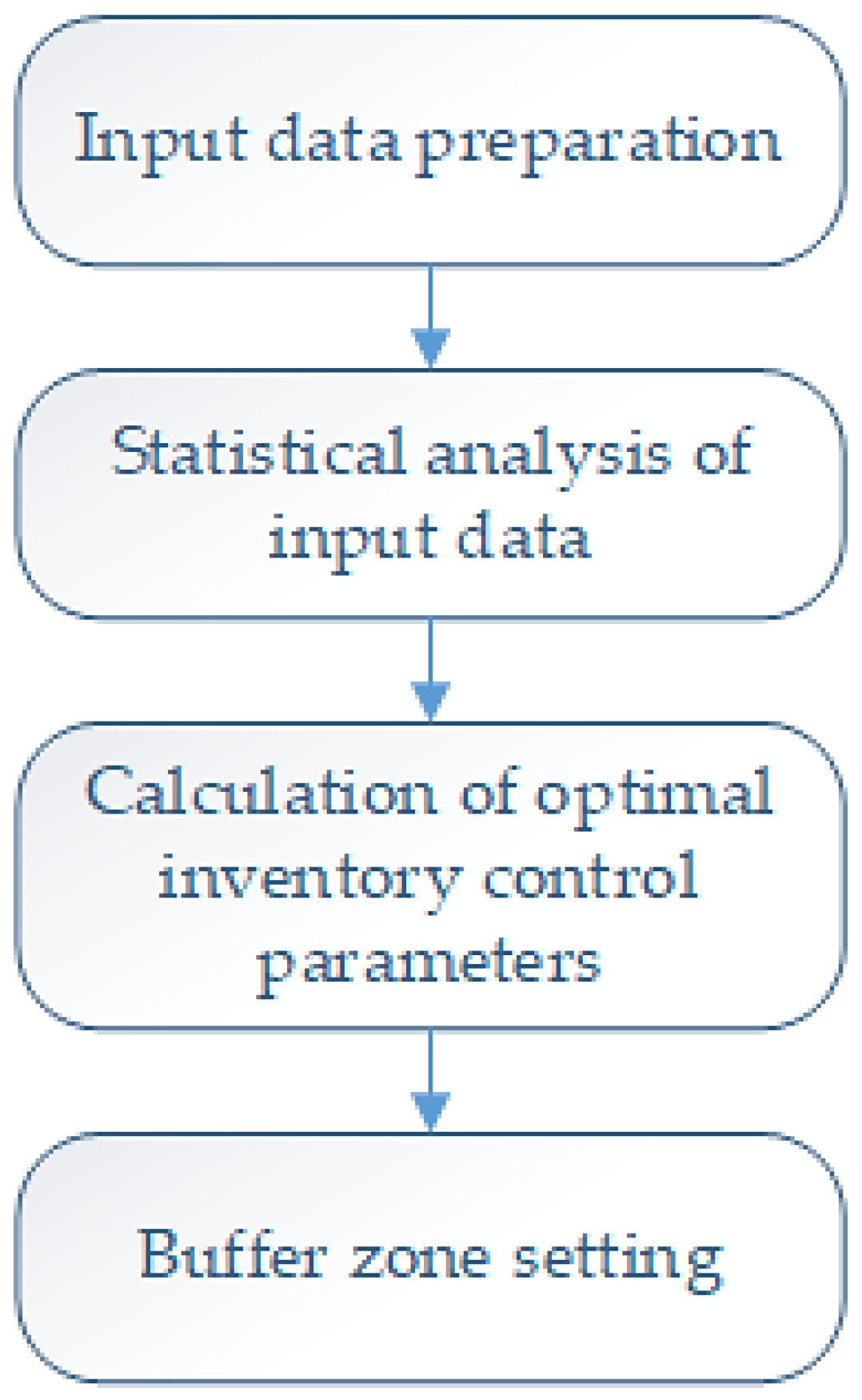 Input data preparation

Statistical analysis of input data

Calculation of optimal inventory control parameters

Buffer zone setting